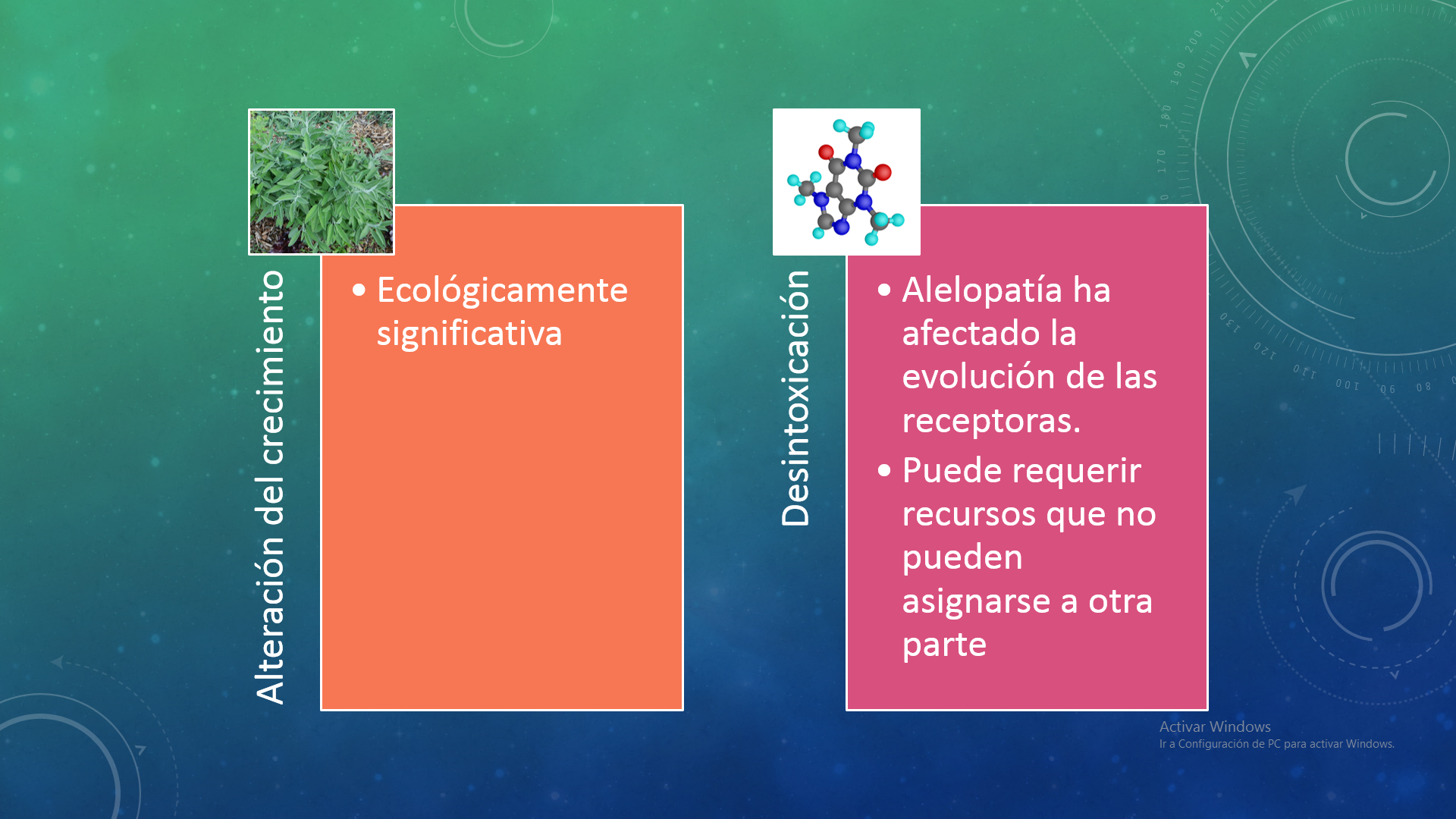 Alteración del crecimiento

• Ecológicamente significativa

Desintoxicación

• Alelopatía ha afectado la evolución de las receptoras.
• Puede requerir recursos que no pueden asignarse a otra parte

Activar Windows
Ir a Configuración de PC para activar Windows.